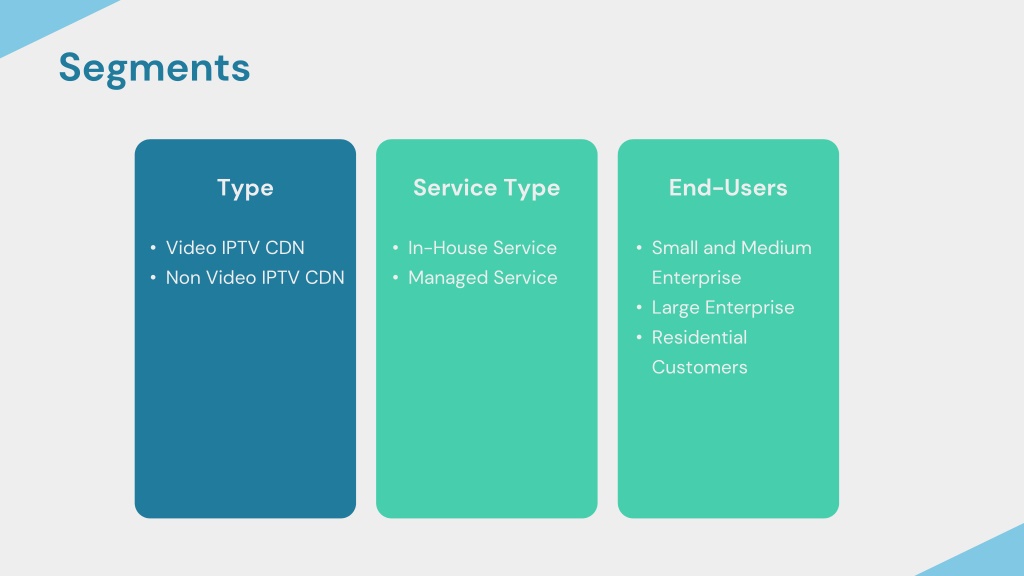 Segments

Type

• Video IPTV CDN
• Non Video IPTV CDN

Service Type

• In-House Service
• Managed Service

End-Users

• Small and Medium Enterprise
• Large Enterprise
• Residential Customers